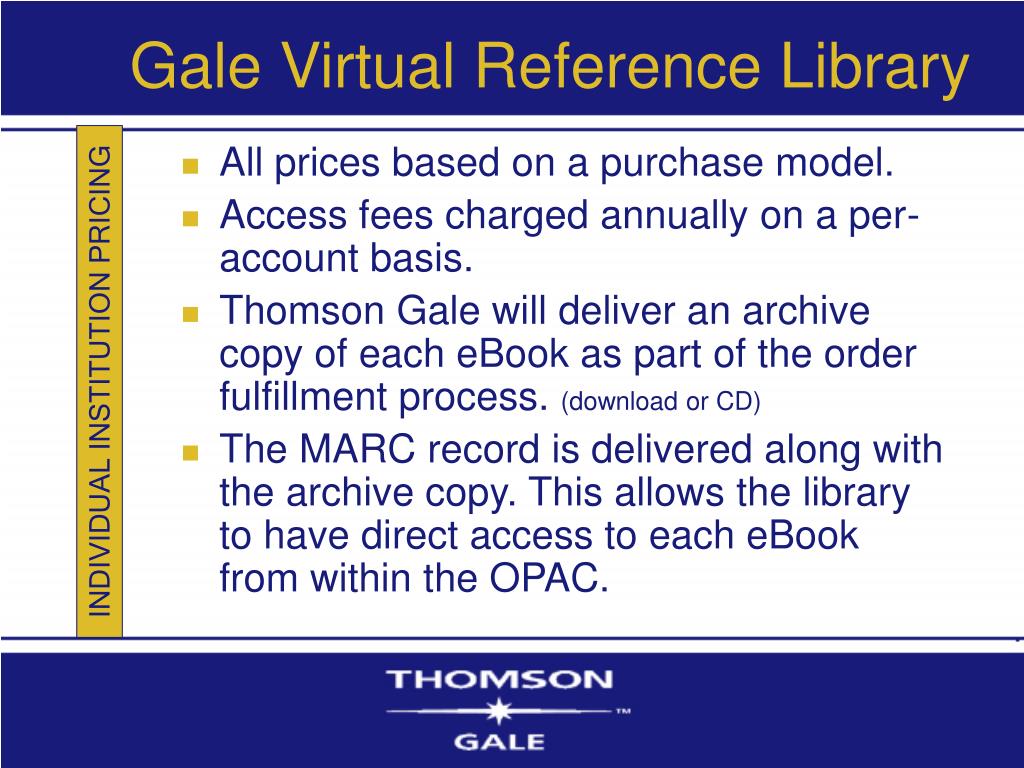 Gale Virtual Reference Library

INDIVIDUAL INSTITUTION PRICING

- All prices based on a purchase model.
- Access fees charged annually on a per-account basis.
- Thomson Gale will deliver an archive copy of each eBook as part of the order fulfillment process. (download or CD)
- The MARC record is delivered along with the archive copy. This allows the library to have direct access to each eBook from within the OPAC.

THOMSON
™
GALE